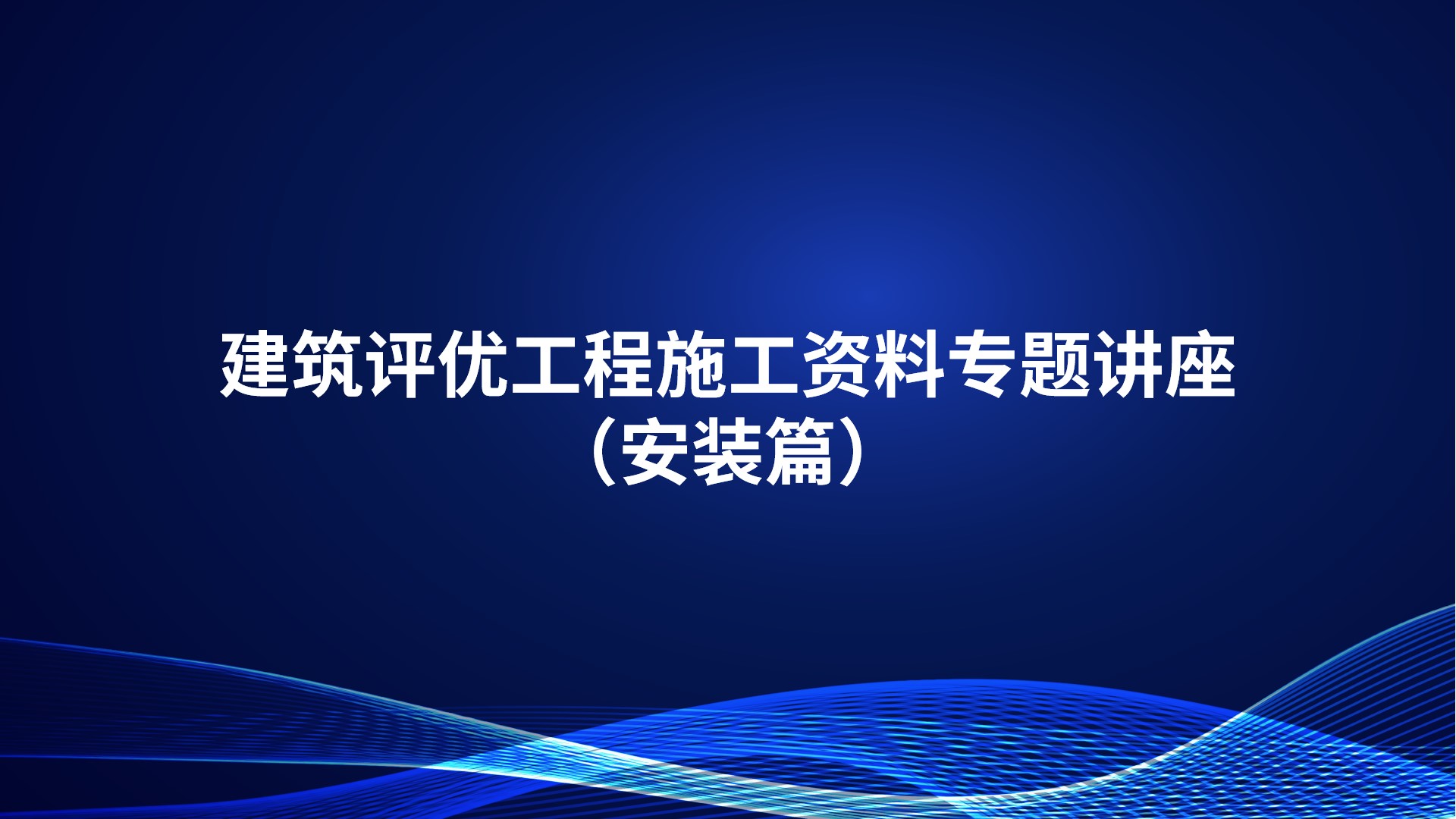 建筑评优工程施工资料专题讲座
（安装篇）